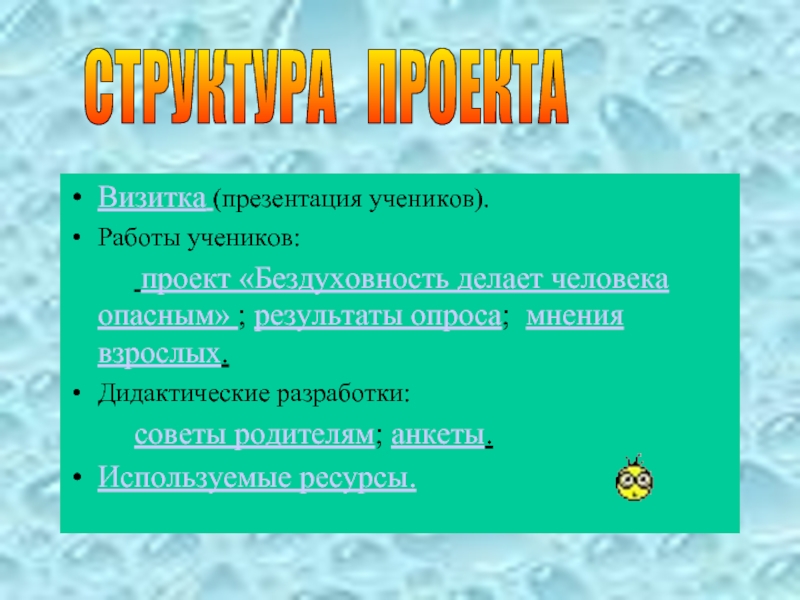 СТРУКТУРА ПРОЕКТА

• Визитка (презентация учеников).
• Работы учеников:

проект «Бездуховность делает человека опасным» ; результаты опроса; мнения взрослых.

• Дидактические разработки:

советы родителям; анкеты.

• Используемые ресурсы.